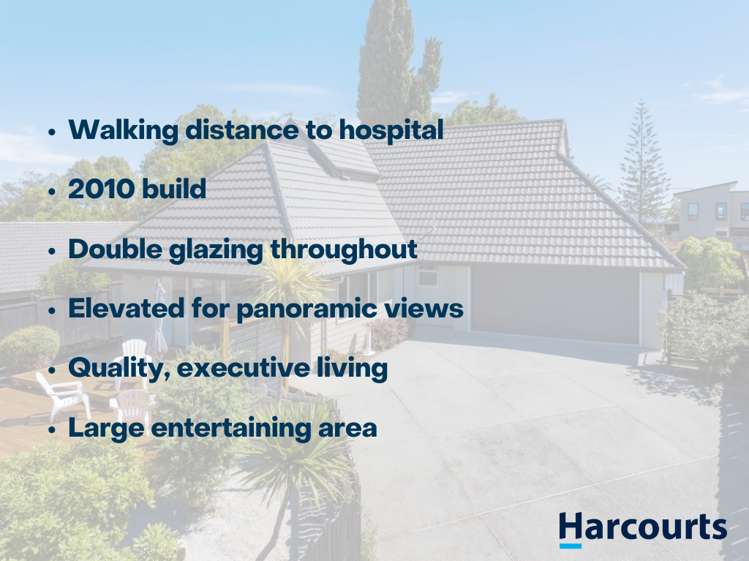 • Walking distance to hospital
• 2010 build
• Double glazing throughout
• Elevated for panoramic views
• Quality, executive living
• Large entertaining area

Harcourts